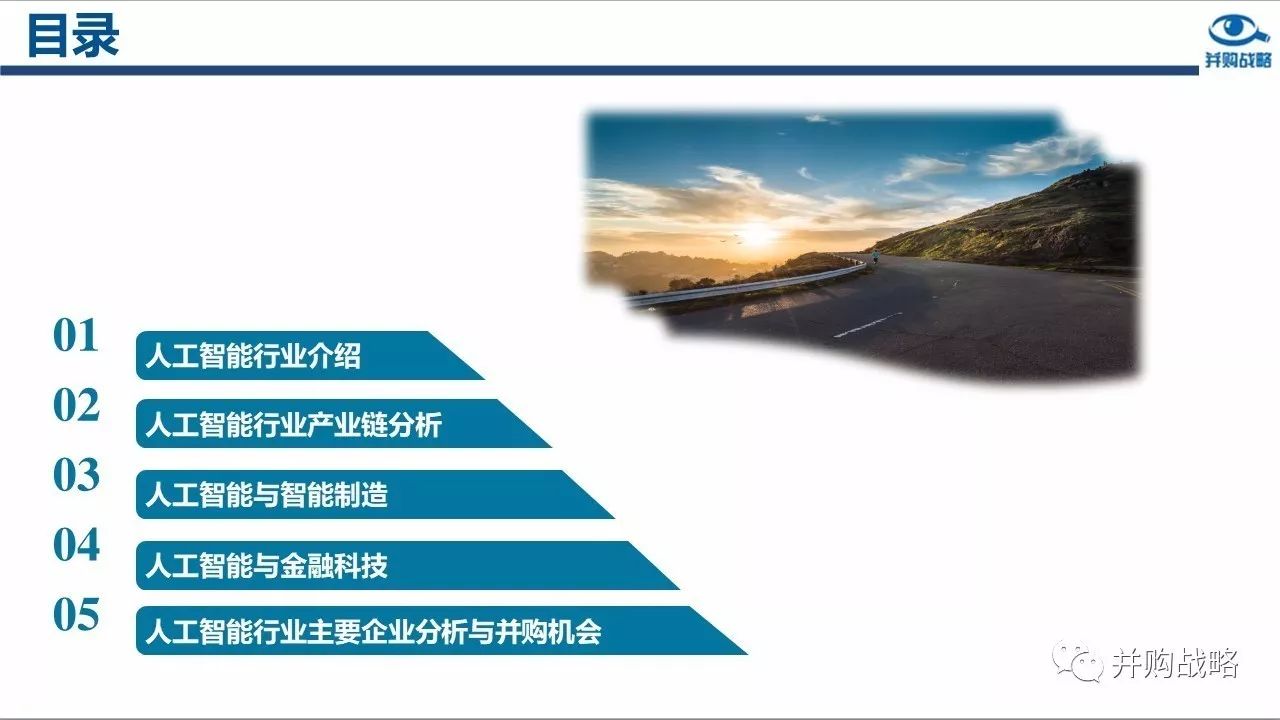 目录

并购战略

01 人工智能行业介绍

02 人工智能行业产业链分析

03 人工智能与智能制造

04 人工智能与金融科技

05 人工智能行业主要企业分析与并购机会

并购战略